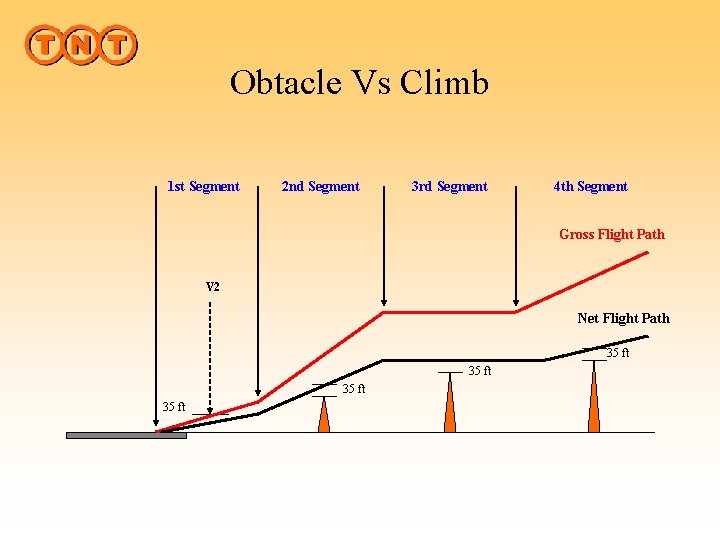 TNT

Obtacle Vs Climb

1st Segment
2nd Segment
3rd Segment
4th Segment

Gross Flight Path

V2

Net Flight Path

35 ft
35 ft
35 ft
35 ft